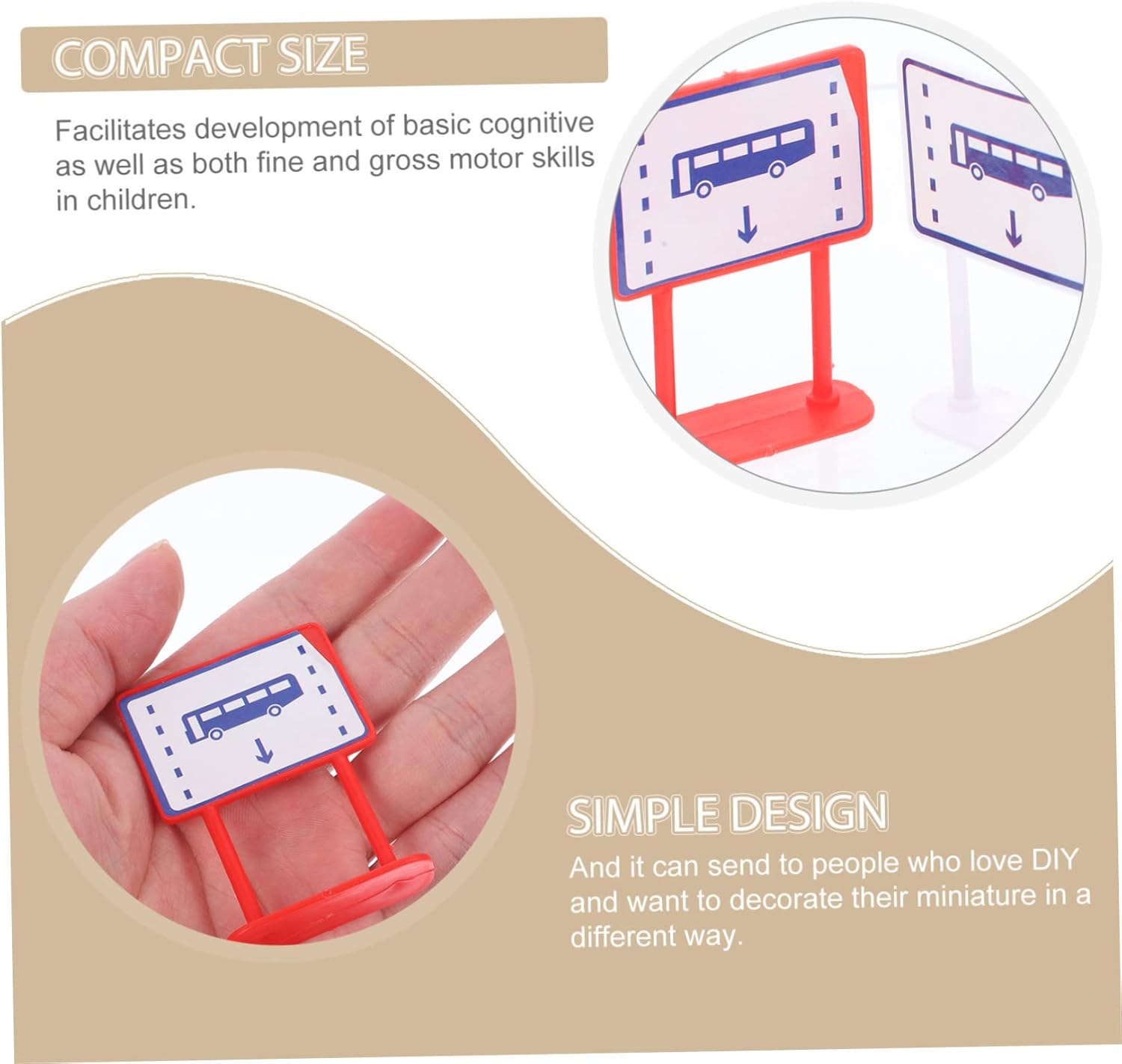 COMPACT SIZE

Facilitates development of basic cognitive as well as both fine and gross motor skills in children.

SIMPLE DESIGN

And it can send to people who love DIY and want to decorate their miniature in a different way.